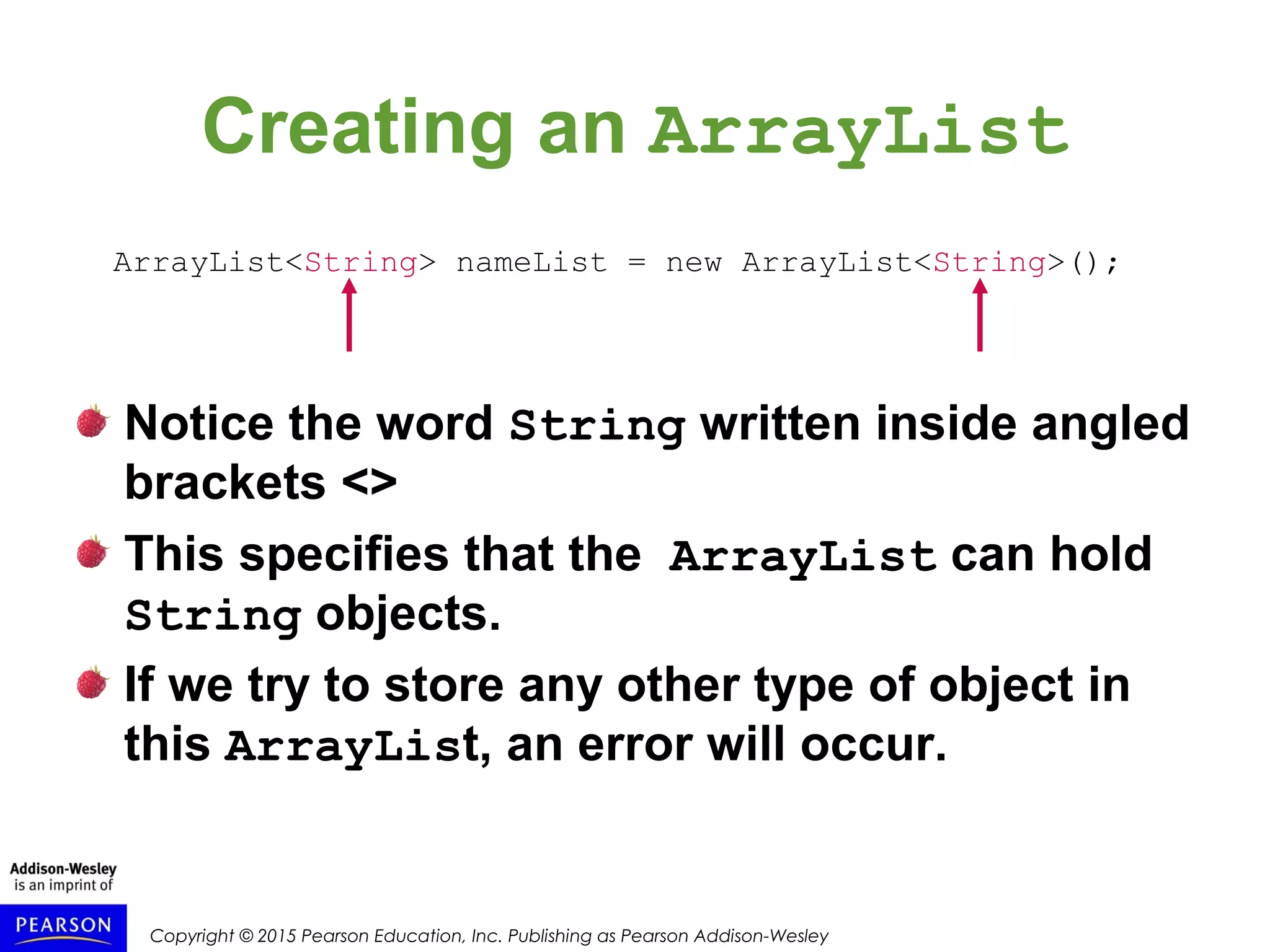 Creating an ArrayList

ArrayList<String> nameList = new ArrayList<String>();

Notice the word String written inside angled brackets <>

This specifies that the ArrayList can hold String objects.

If we try to store any other type of object in this ArrayList, an error will occur.

Addison-Wesley is an imprint of

PEARSON

Copyright © 2015 Pearson Education, Inc. Publishing as Pearson Addison-Wesley